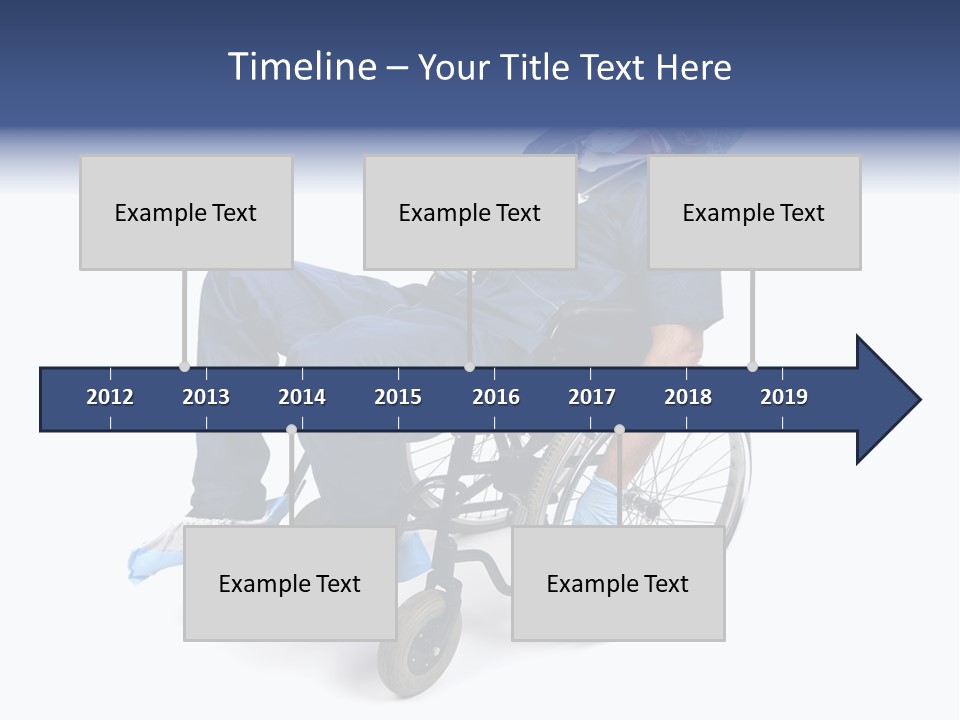 Timeline – Your Title Text Here

Example Text

Example Text

Example Text

2012 2013 2014 2015 2016 2017 2018 2019

Example Text

Example Text